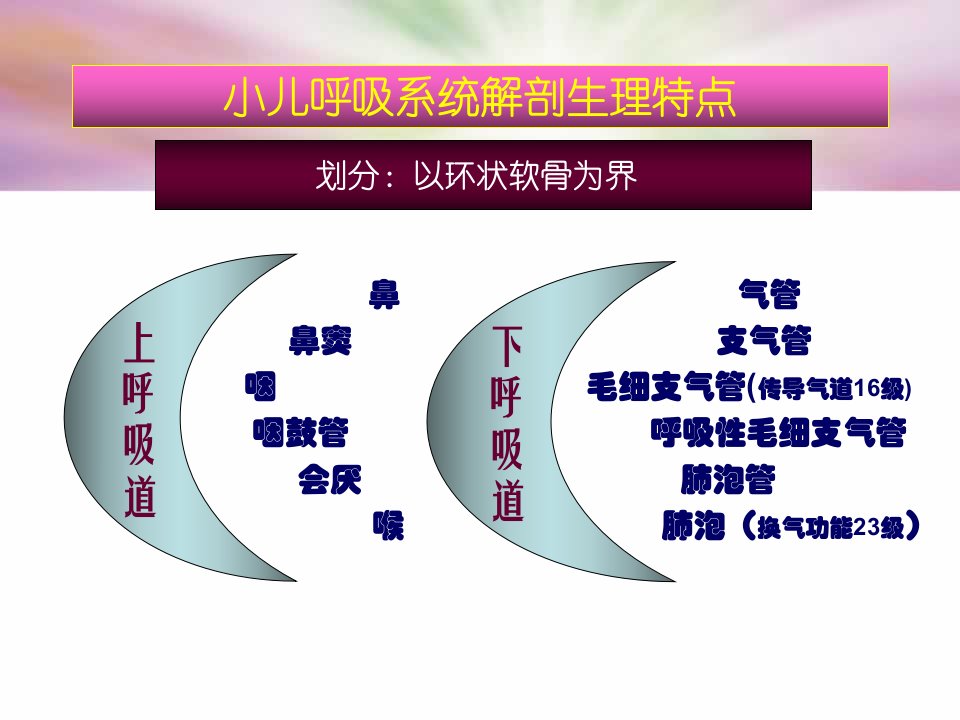 小儿呼吸系统解剖生理特点

划分：以环状软骨为界

上呼吸道

鼻
鼻窦
咽
咽鼓管
会厌
喉

下呼吸道

气管
支气管
毛细支气管(传导气道16级)
呼吸性毛细支气管
肺泡管
肺泡（换气功能23级）